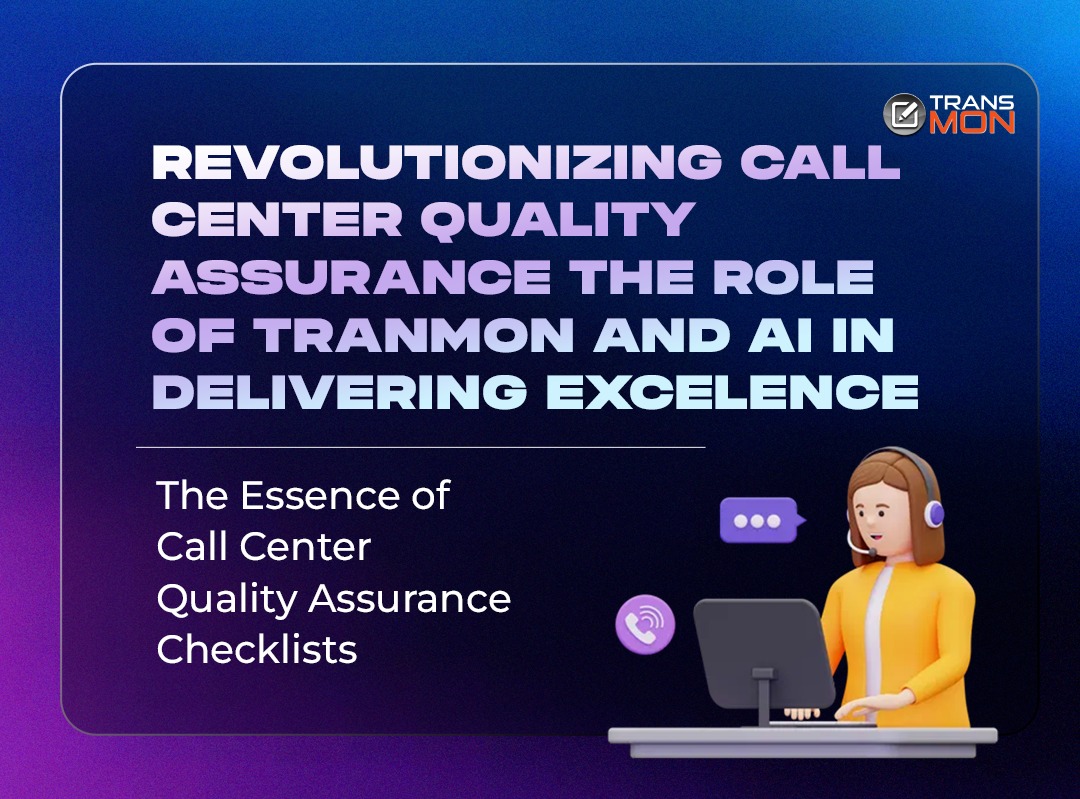 TRANS
MON

REVOLUTIONIZING CALL CENTER QUALITY ASSURANCE THE ROLE OF TRANMON AND AI IN DELIVERING EXCELENCE

The Essence of Call Center Quality Assurance Checklists